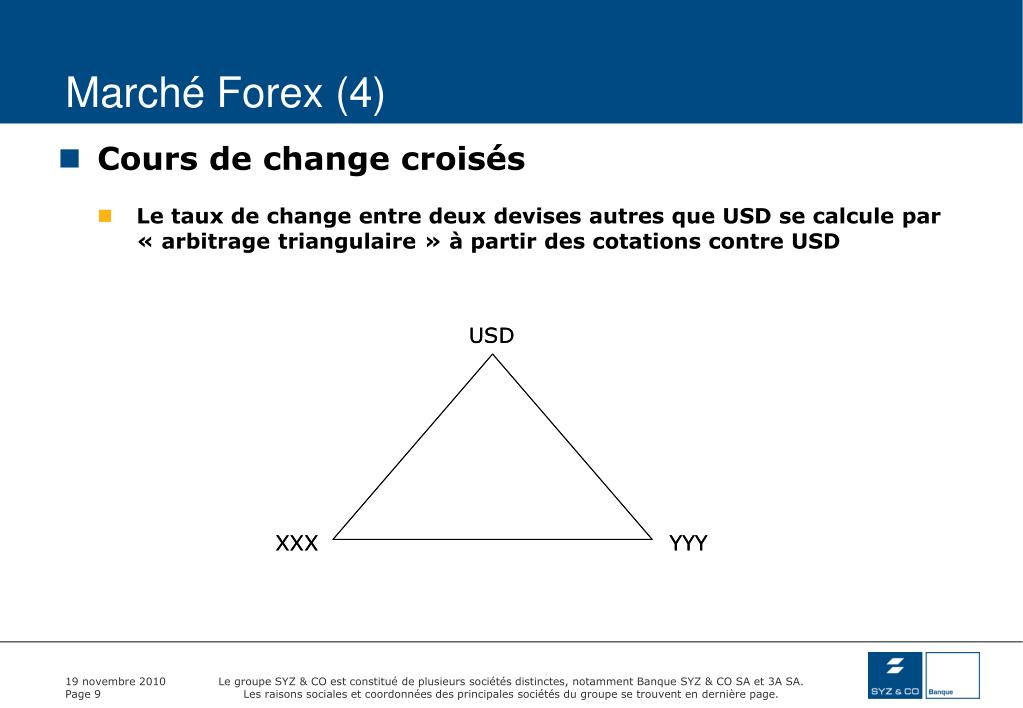 Marché Forex (4)

Cours de change croisés

Le taux de change entre deux devises autres que USD se calcule par « arbitrage triangulaire » à partir des cotations contre USD

USD

XXX

YYY

19 novembre 2010
Page 9

Le groupe SYZ & CO est constitué de plusieurs sociétés distinctes, notamment Banque SYZ & CO SA et 3A SA.
Les raisons sociales et coordonnées des principales sociétés du groupe se trouvent en dernière page.

SYZ & CO

Banque